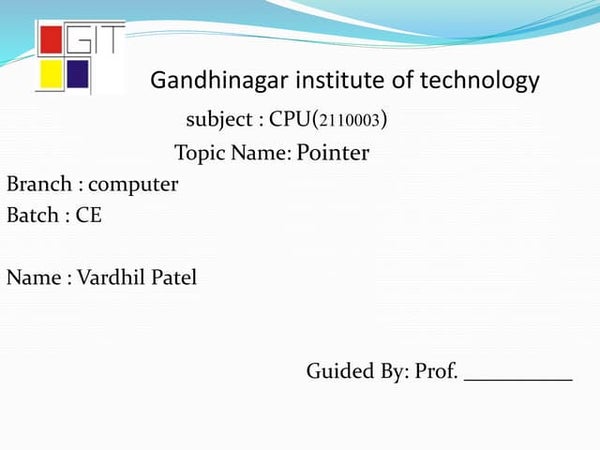 GIT

Gandhinagar institute of technology

subject : CPU(2110003)

Topic Name: Pointer

Branch : computer
Batch : CE

Name : Vardhil Patel

Guided By: Prof. __________